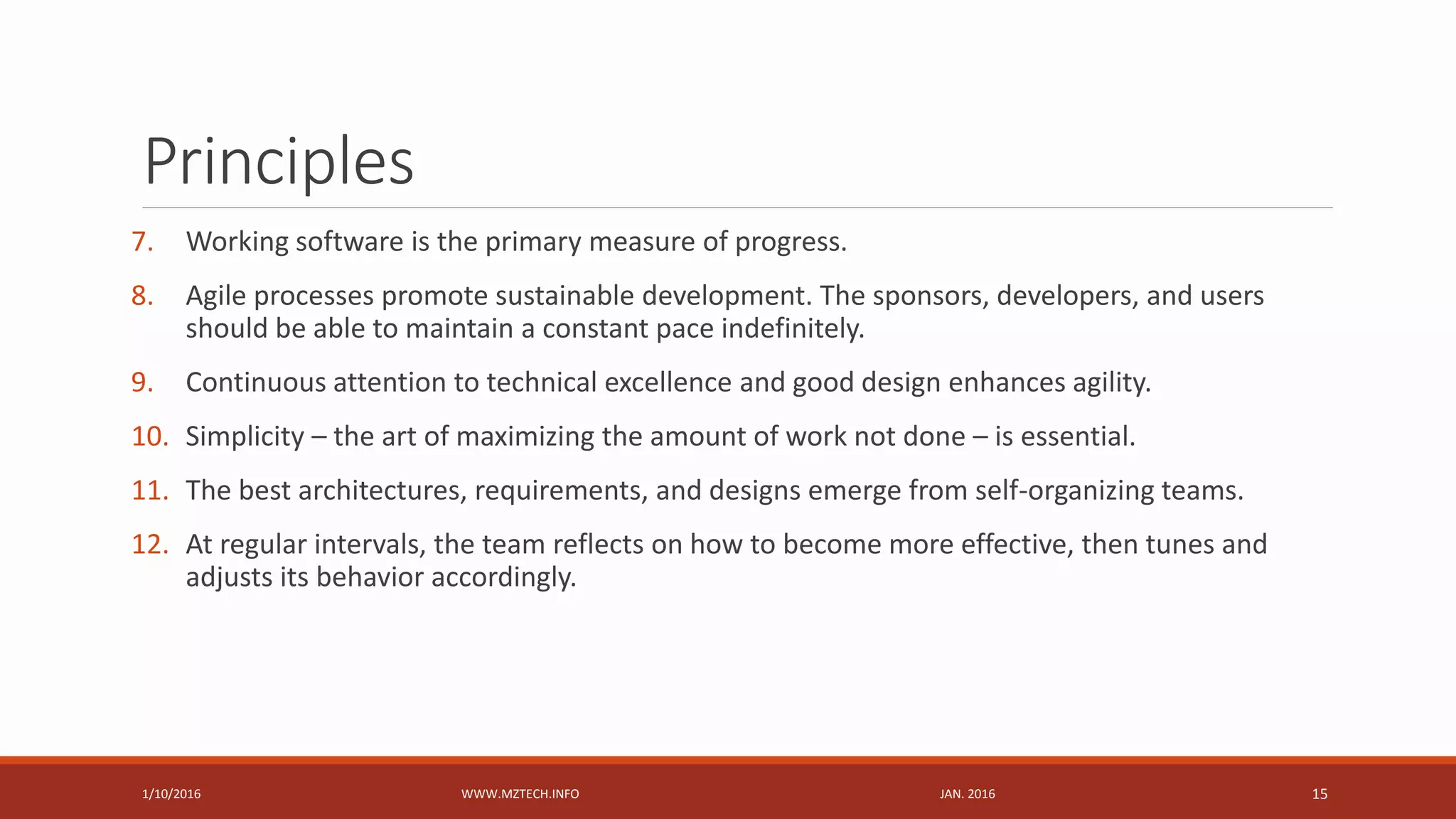 Principles

7. Working software is the primary measure of progress.

8. Agile processes promote sustainable development. The sponsors, developers, and users should be able to maintain a constant pace indefinitely.

9. Continuous attention to technical excellence and good design enhances agility.

10. Simplicity – the art of maximizing the amount of work not done – is essential.

11. The best architectures, requirements, and designs emerge from self-organizing teams.

12. At regular intervals, the team reflects on how to become more effective, then tunes and adjusts its behavior accordingly.

1/10/2016 WWW.MZTECH.INFO JAN. 2016 15